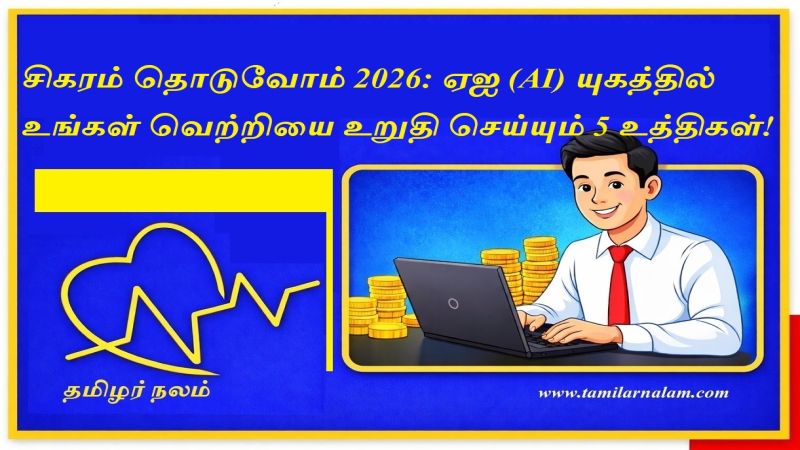 சிகரம் தொடுவோம் 2026: ஏஐ (AI) யுகத்தில் உங்கள் வெற்றியை உறுதி செய்யும் 5 உத்திகள்!

தமிழர் நலம்

www.tamilarnalam.com